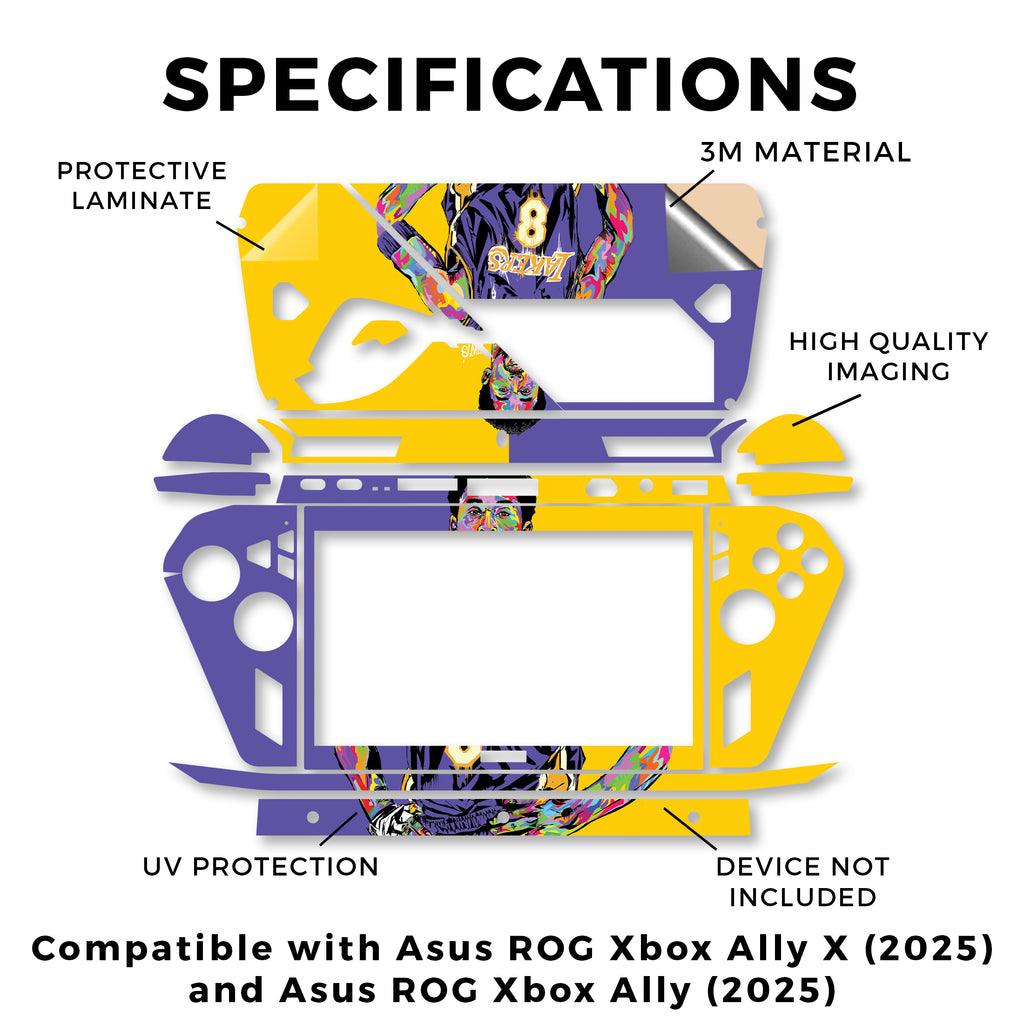 SPECIFICATIONS

PROTECTIVE LAMINATE

3M MATERIAL

8

LAKERS

HIGH QUALITY IMAGING

UV PROTECTION

DEVICE NOT INCLUDED

Compatible with Asus ROG Xbox Ally X (2025) and Asus ROG Xbox Ally (2025)